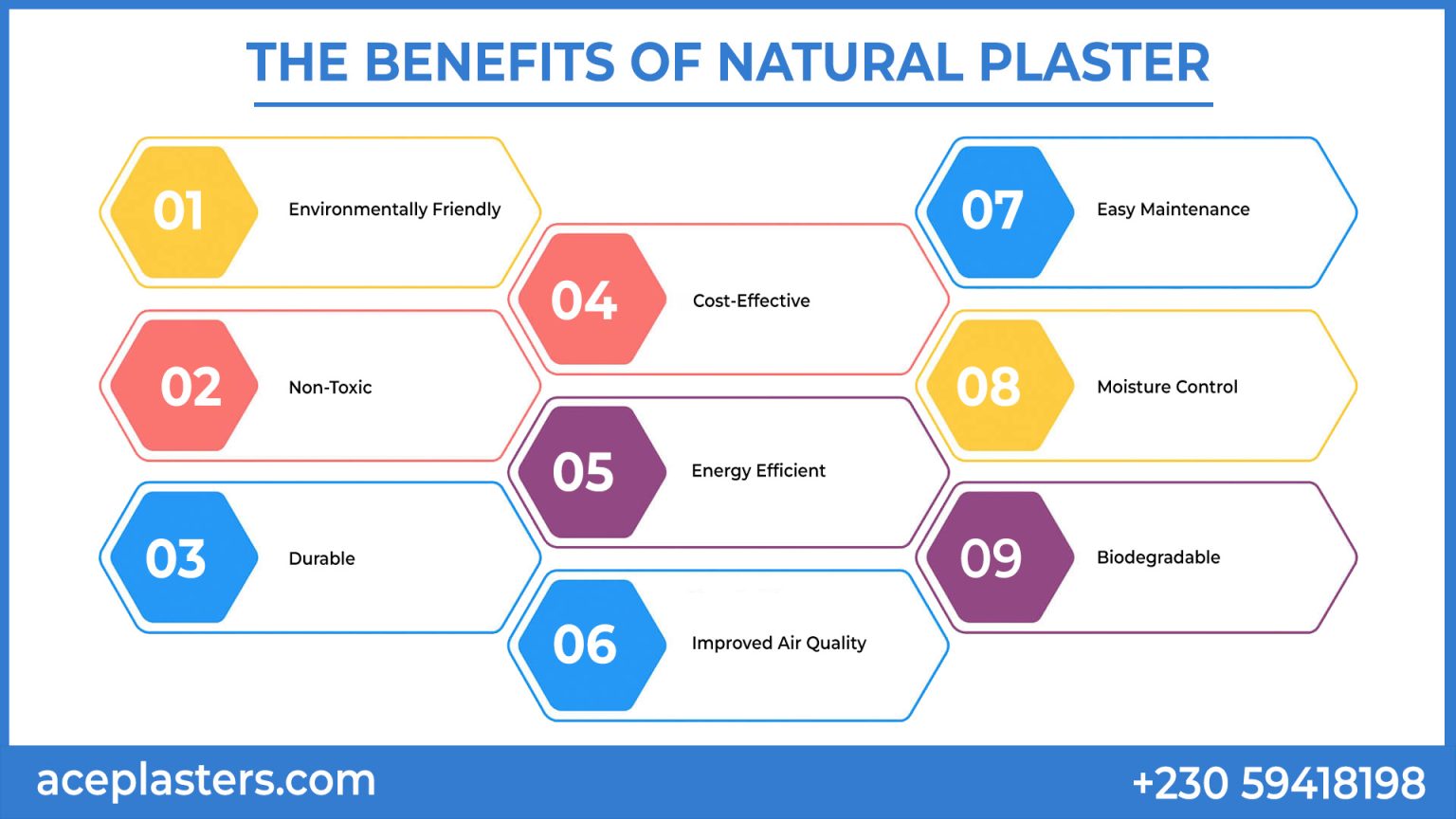 THE BENEFITS OF NATURAL PLASTER

01 Environmentally Friendly

02 Non-Toxic

03 Durable

04 Cost-Effective

05 Energy Efficient

06 Improved Air Quality

07 Easy Maintenance

08 Moisture Control

09 Biodegradable

aceplasters.com

+230 59418198